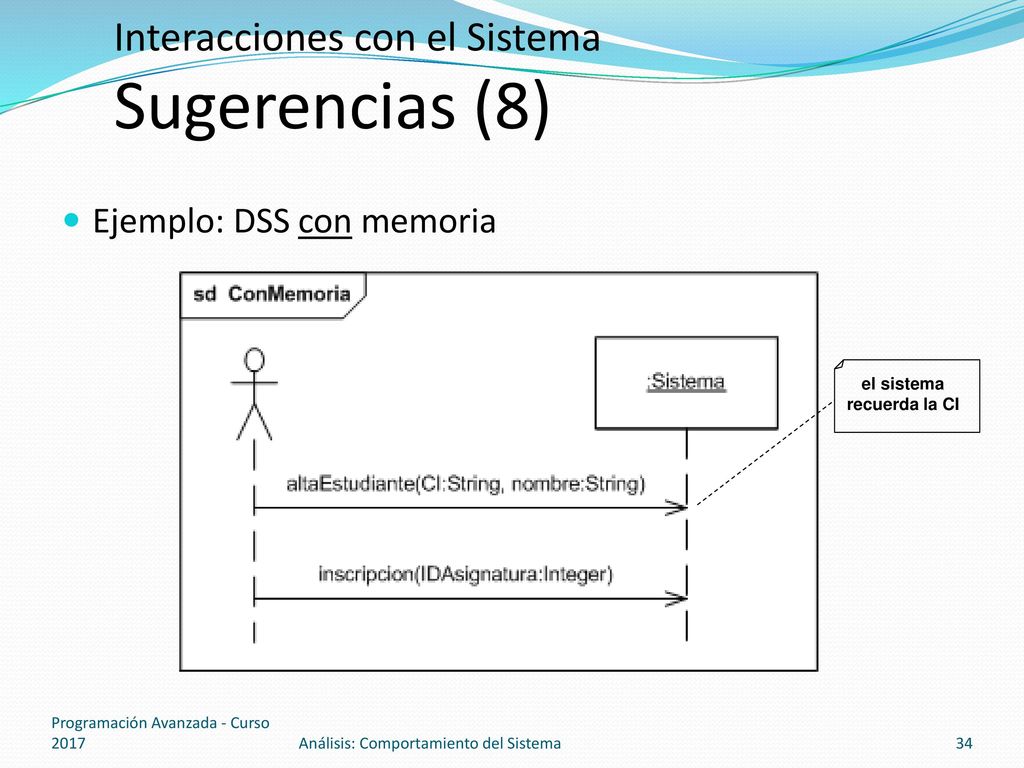 Interacciones con el Sistema
Sugerencias (8)

Ejemplo: DSS con memoria

sd ConMemoria

:Sistema

el sistema recuerda la CI

altaEstudiante(CI:String, nombre:String)

inscripcion(IDAsignatura:Integer)

Programación Avanzada - Curso 2017

Análisis: Comportamiento del Sistema

34